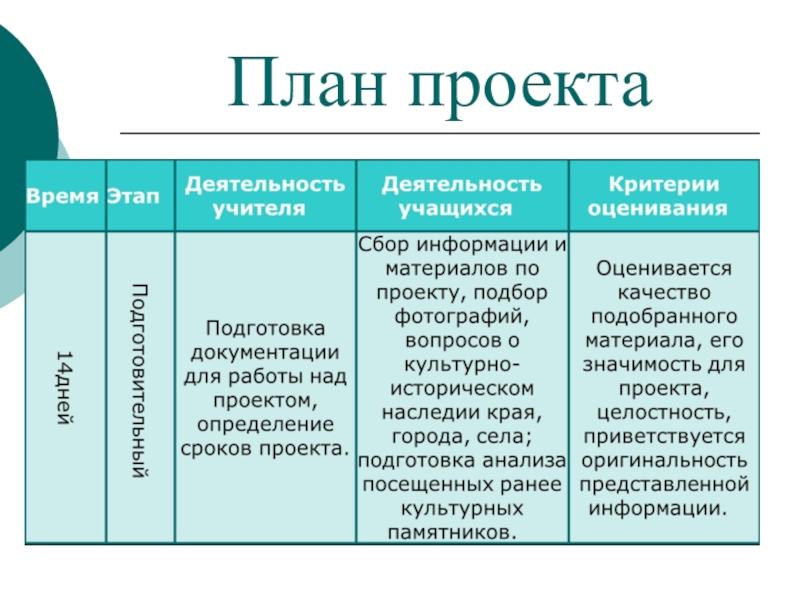 План проекта

| Время | Этап | Деятельность учителя | Деятельность учащихся | Критерии оценивания |
|---|---|---|---|---|
| 14дней | Подготовительный | Подготовка документации для работы над проектом, определение сроков проекта. | Сбор информации и материалов по проекту, подбор фотографий, вопросов о культурно-историческом наследии края, города, села; подготовка анализа посещенных ранее культурных памятников. | Оценивается качество подобранного материала, его значимость для проекта, целостность, приветствуется оригинальность представленной информации. |